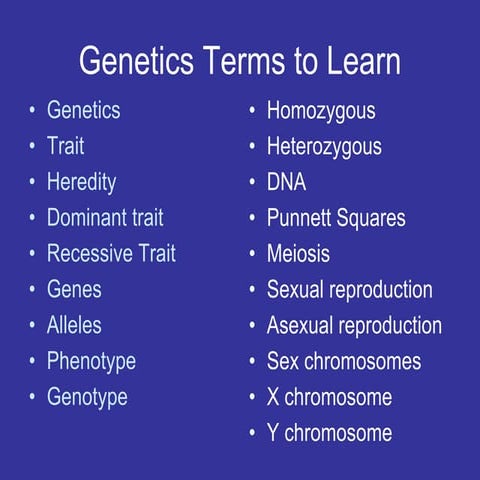 Genetics Terms to Learn

• Genetics
• Trait
• Heredity
• Dominant trait
• Recessive Trait
• Genes
• Alleles
• Phenotype
• Genotype

• Homozygous
• Heterozygous
• DNA
• Punnett Squares
• Meiosis
• Sexual reproduction
• Asexual reproduction
• Sex chromosomes
• X chromosome
• Y chromosome